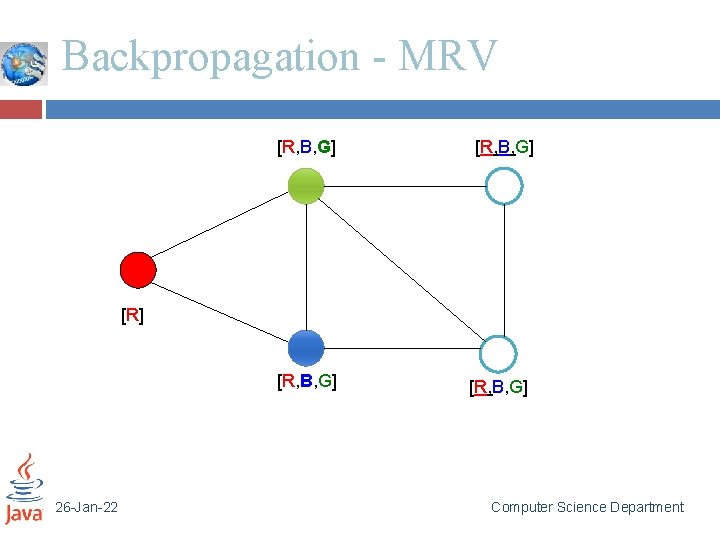 Backpropagation - MRV

[R,B,G]

[R,B,G]

[R]

[R,B,G]

[R,B,G]

Java

26-Jan-22

Computer Science Department